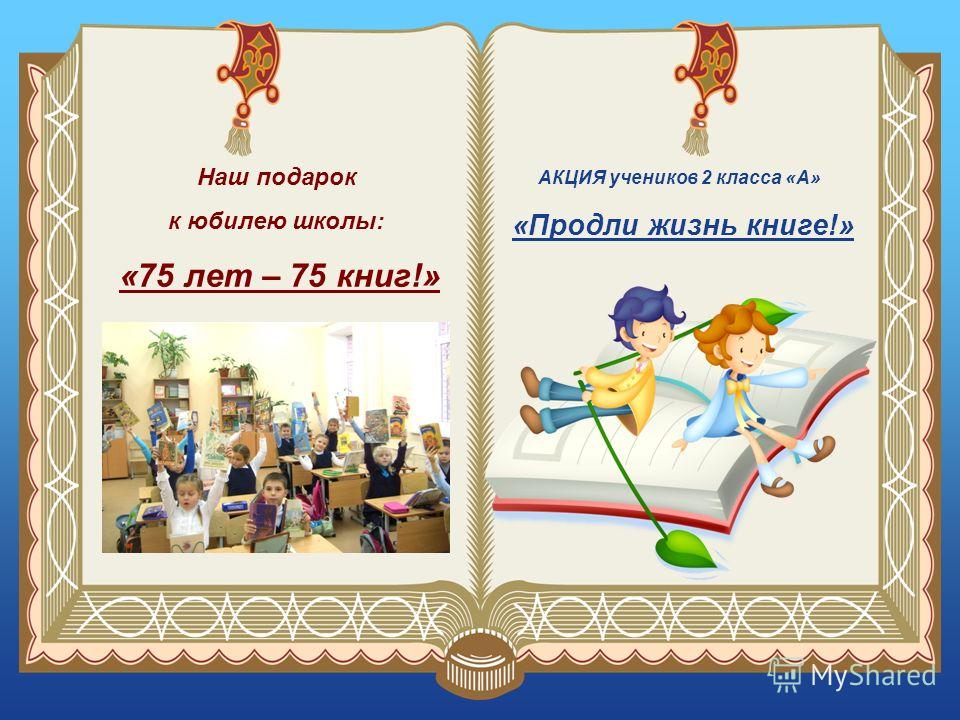 Наш подарок
к юбилею школы:
«75 лет – 75 книг!»

АКЦИЯ учеников 2 класса «А»
«Продли жизнь книге!»

MyShared